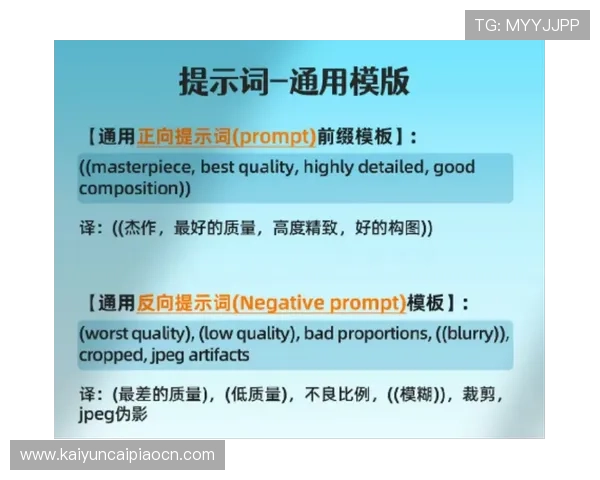 TG: MYYJJPP

提示词-通用模版

【通用正向提示词(prompt)前缀模板】:

((masterpiece, best quality, highly detailed, good composition))

译:((杰作，最好的质量，高度精致，好的构图))

【通用反向提示词(Negative prompt)模板】:

(worst quality), (low quality), bad proportions, ((blurry)), cropped, jpeg artifacts

译:(最差的质量)，(低质量)，不良比例，((模糊))，裁剪，jpeg伪影

www.kaiyuncaipiaocn.com